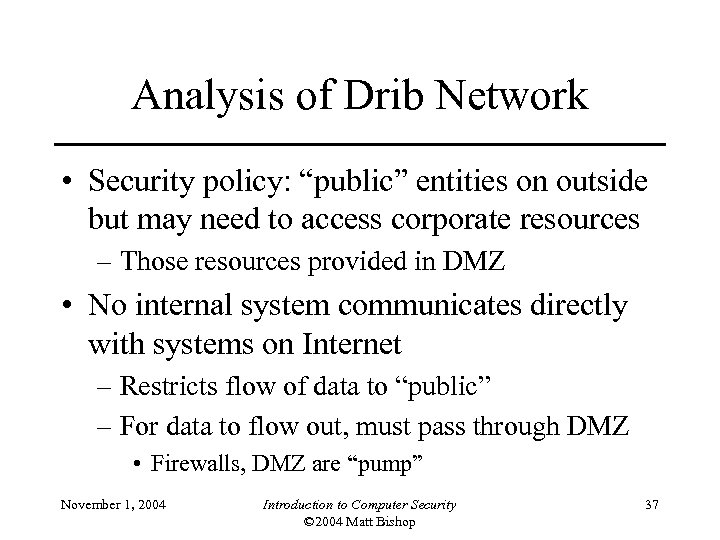 Analysis of Drib Network

• Security policy: “public” entities on outside but may need to access corporate resources
– Those resources provided in DMZ
• No internal system communicates directly with systems on Internet
– Restricts flow of data to “public”
– For data to flow out, must pass through DMZ
• Firewalls, DMZ are “pump”

November 1, 2004
Introduction to Computer Security
©2004 Matt Bishop
37